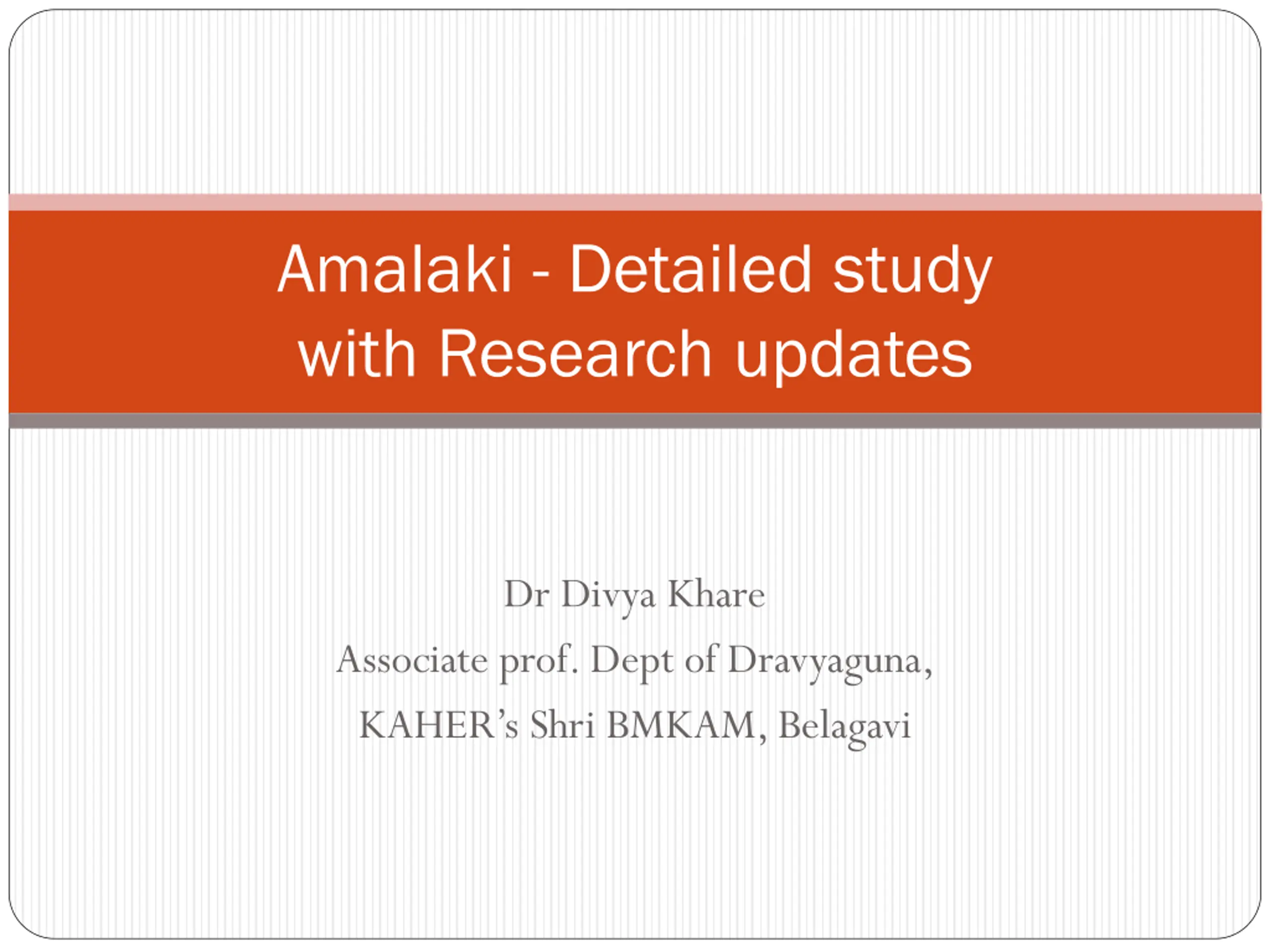 Amalaki - Detailed study with Research updates

Dr Divya Khare
Associate prof. Dept of Dravyaguna,
KAHER's Shri BMKAM, Belagavi